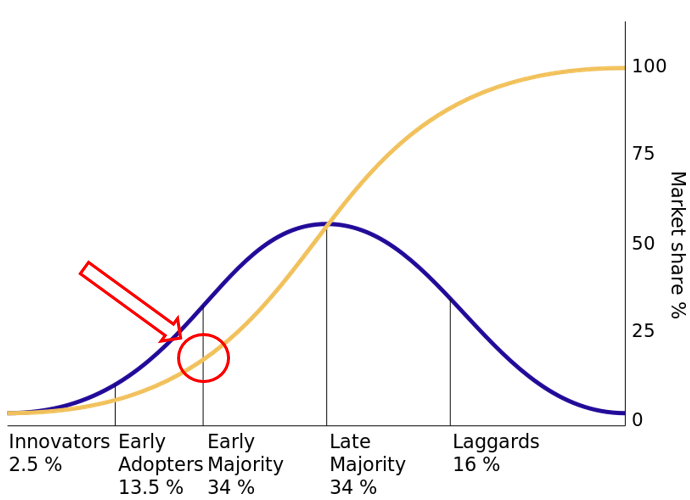 100
75
50
25
0
Market share %

Innovators
2.5 %

Early
Adopters
13.5 %

Early
Majority
34 %

Late
Majority
34 %

Laggards
16 %